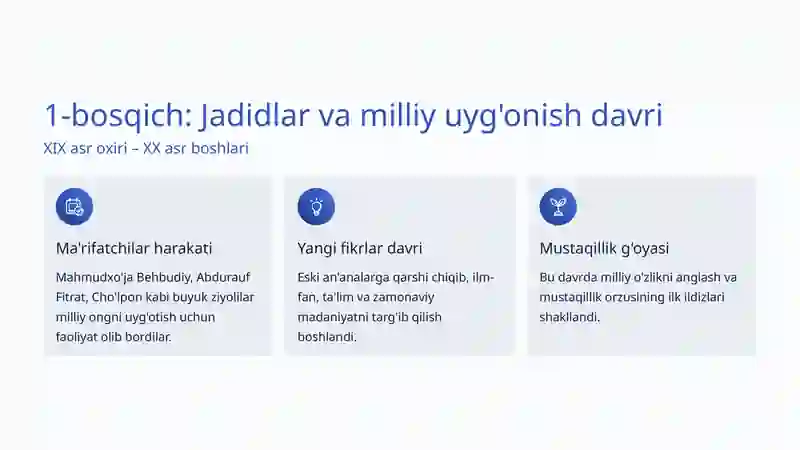 1-bosqich: Jadidlar va milliy uyg'onish davri

XIX asr oxiri – XX asr boshlari

Ma'rifatchilar harakati

Mahmudxo'ja Behbudiy, Abdurauf Fitrat, Cho'lpon kabi buyuk ziyolilar milliy ongni uyg'otish uchun faoliyat olib bordilar.

Yangi fikrlar davri

Eski an'analarga qarshi chiqib, ilm-fan, ta'lim va zamonaviy madaniyatni targ'ib qilish boshlandi.

Mustaqillik g'oyasi

Bu davrda milliy o'zlikni anglash va mustaqillik orzusining ilk ildizlari shakllandi.